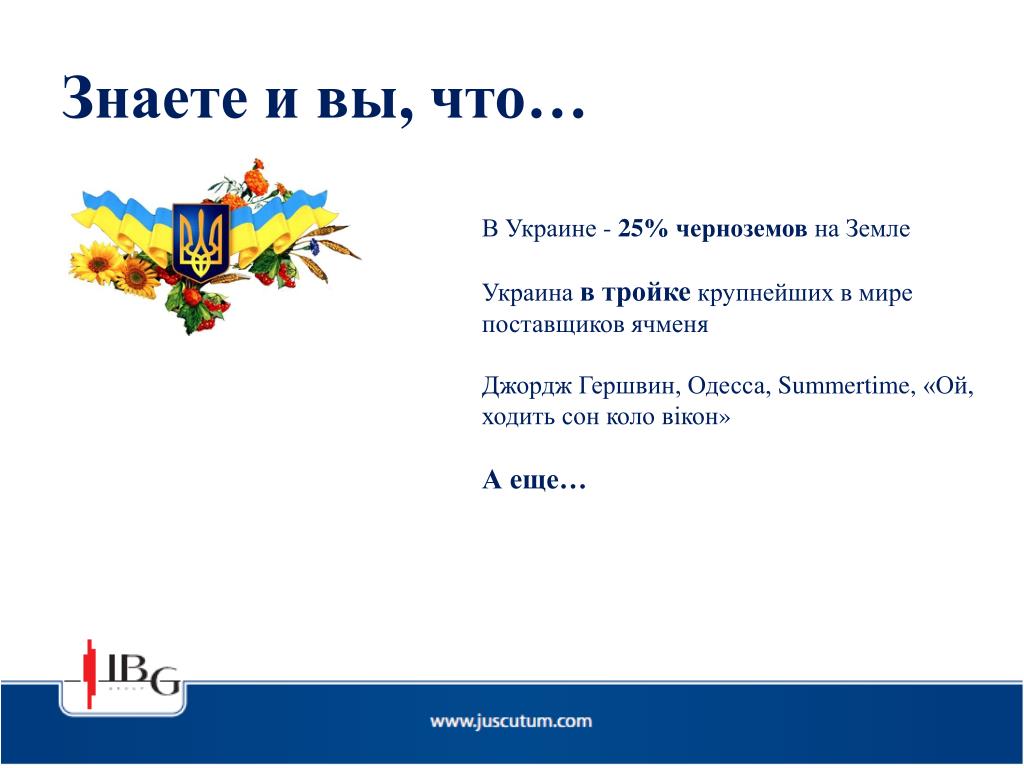 Знаете и вы, что…

В Украине - 25% черноземов на Земле

Украина в тройке крупнейших в мире поставщиков ячменя

Джордж Гершвин, Одесса, Summertime, «Ой, ходить сон коло вікон»

А еще…

IBG
GROUP

www.juscutum.com